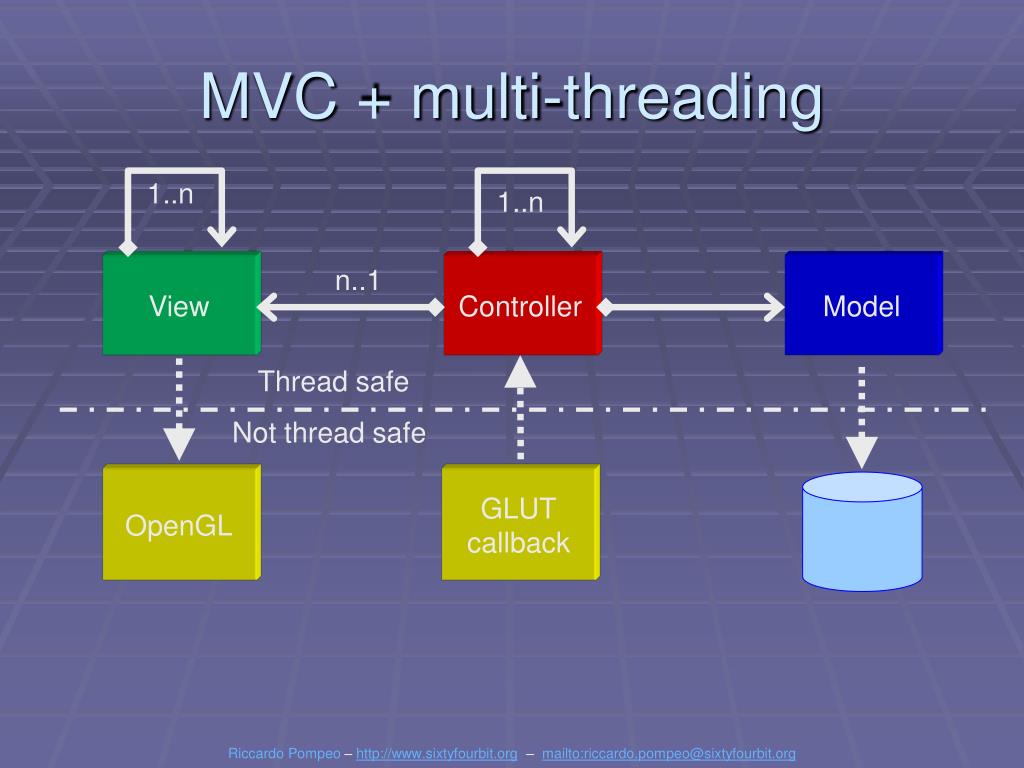 MVC + multi-threading

1..n

1..n

View

n..1

Controller

Model

Thread safe

Not thread safe

OpenGL

GLUT callback

Riccardo Pompeo – http://www.sixtyfourbit.org – mailto:riccardo.pompeo@sixtyfourbit.org